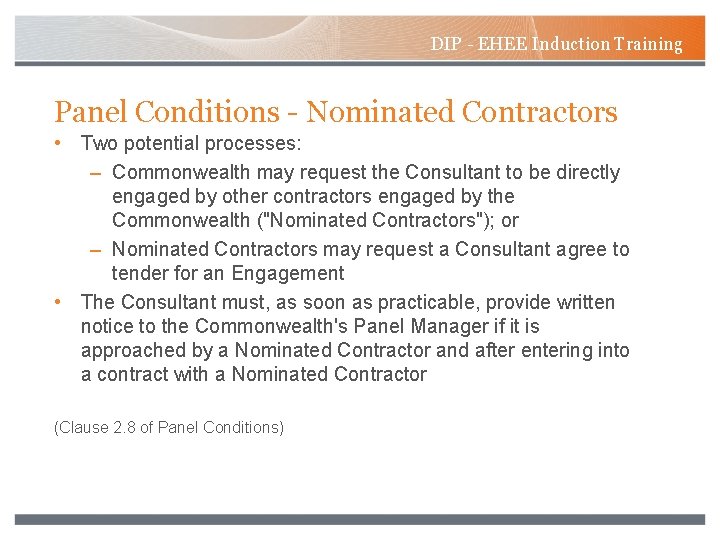 DIP - EHEE Induction Training

Panel Conditions - Nominated Contractors

• Two potential processes:
  – Commonwealth may request the Consultant to be directly engaged by other contractors engaged by the Commonwealth ("Nominated Contractors"); or
  – Nominated Contractors may request a Consultant agree to tender for an Engagement
• The Consultant must, as soon as practicable, provide written notice to the Commonwealth's Panel Manager if it is approached by a Nominated Contractor and after entering into a contract with a Nominated Contractor

(Clause 2.8 of Panel Conditions)